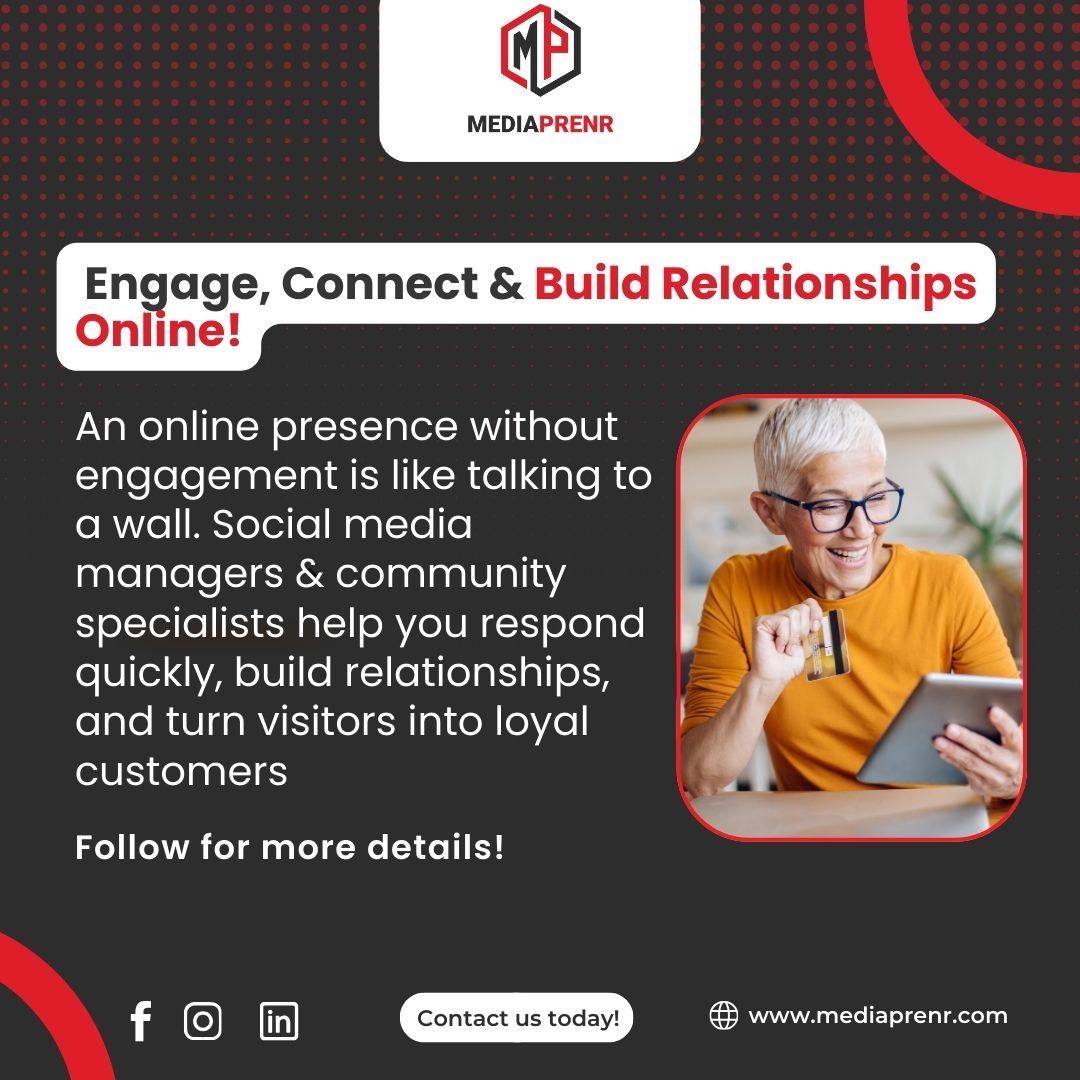 MP
MEDIAPRENR

Engage, Connect & Build Relationships Online!

An online presence without engagement is like talking to a wall. Social media managers & community specialists help you respond quickly, build relationships, and turn visitors into loyal customers

Follow for more details!

Contact us today!

www.mediaprenr.com